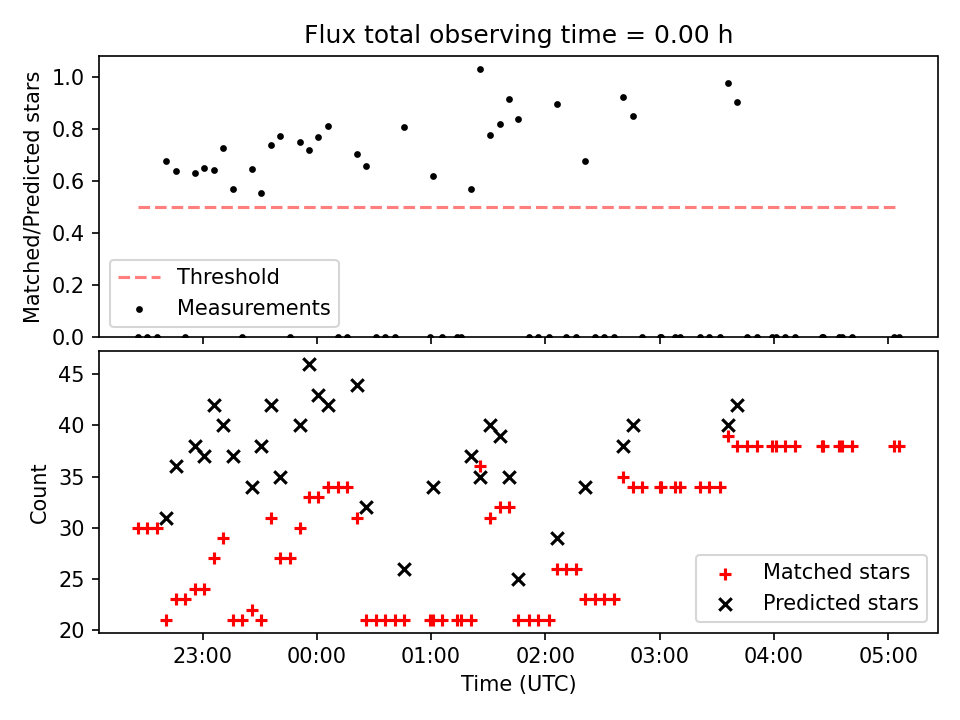 Flux total observing time = 0.00 h

Matched/Predicted stars

1.0
0.8
0.6
0.4
0.2
0.0

Threshold
Measurements

Count

45
40
35
30
25
20

Matched stars
Predicted stars

23:00
00:00
01:00
02:00
03:00
04:00
05:00

Time (UTC)